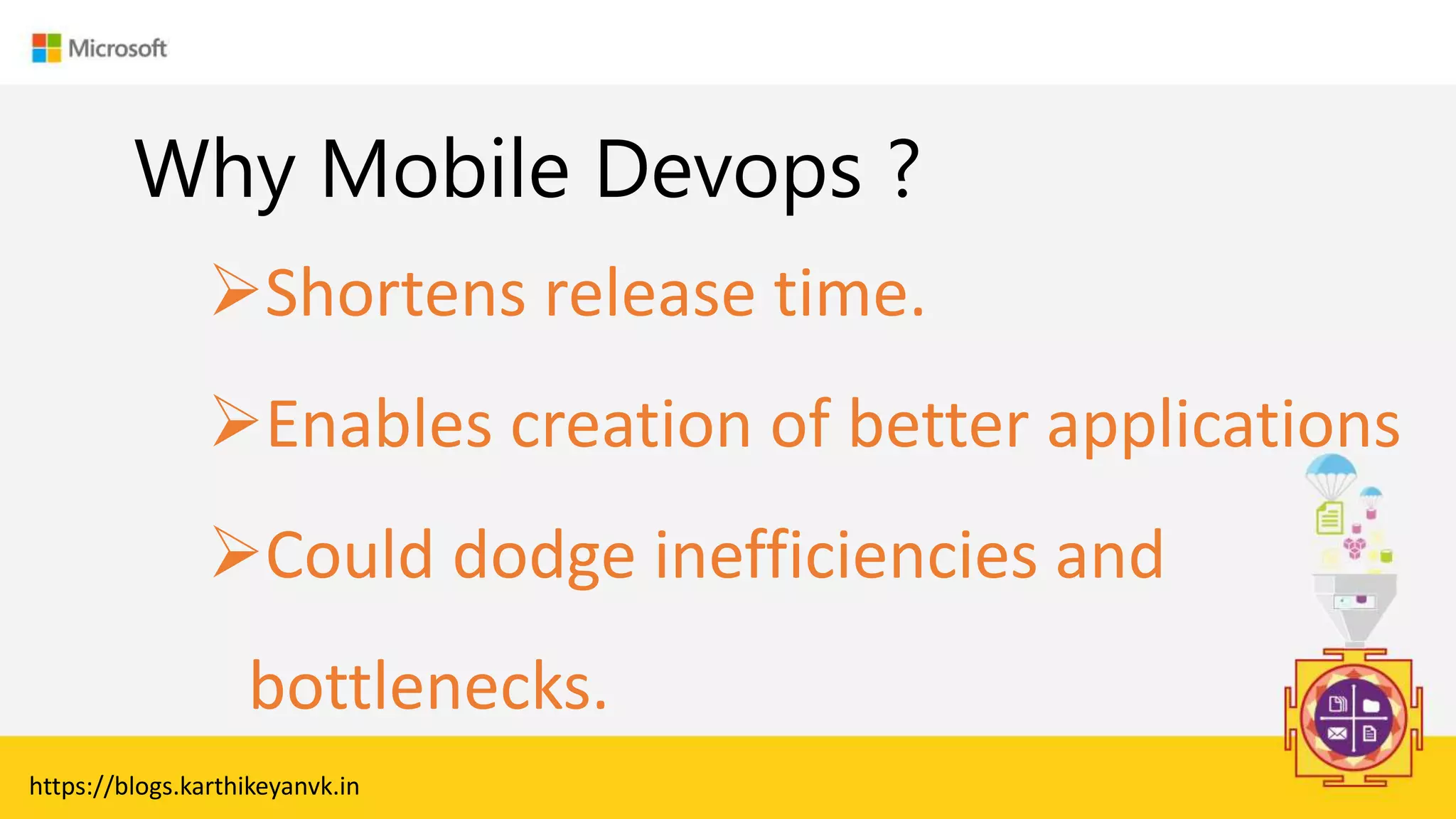 Microsoft

Why Mobile Devops ?

➢Shortens release time.

➢Enables creation of better applications

➢Could dodge inefficiencies and bottlenecks.

https://blogs.karthikeyanvk.in